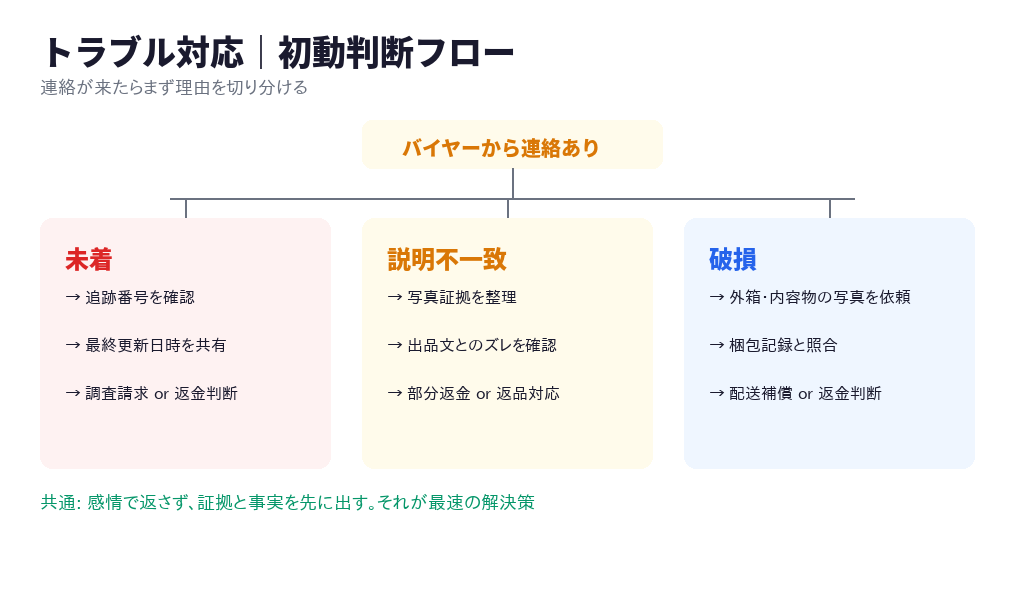 トラブル対応｜初動判断フロー
連絡が来たらまず理由を切り分ける

バイヤーから連絡あり

未着
→ 追跡番号を確認
→ 最終更新日時を共有
→ 調査請求 or 返金判断

説明不一致
→ 写真証拠を整理
→ 出品文とのズレを確認
→ 部分返金 or 返品対応

破損
→ 外箱･内容物の写真を依頼
→ 梱包記録と照合
→ 配送補償 or 返金判断

共通: 感情で返さず、証拠と事実を先に出す。それが最速の解決策